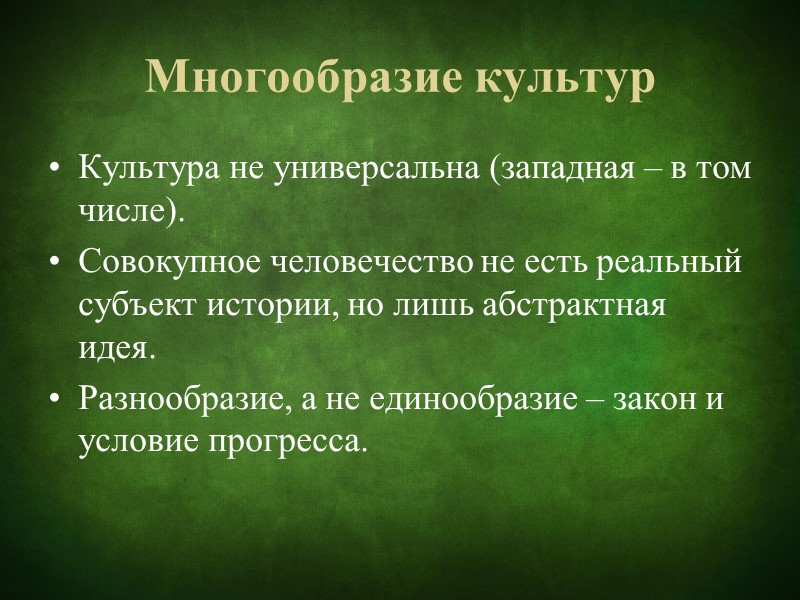 Многообразие культур

• Культура не универсальна (западная – в том числе).
• Совокупное человечество не есть реальный субъект истории, но лишь абстрактная идея.
• Разнообразие, а не единообразие – закон и условие прогресса.